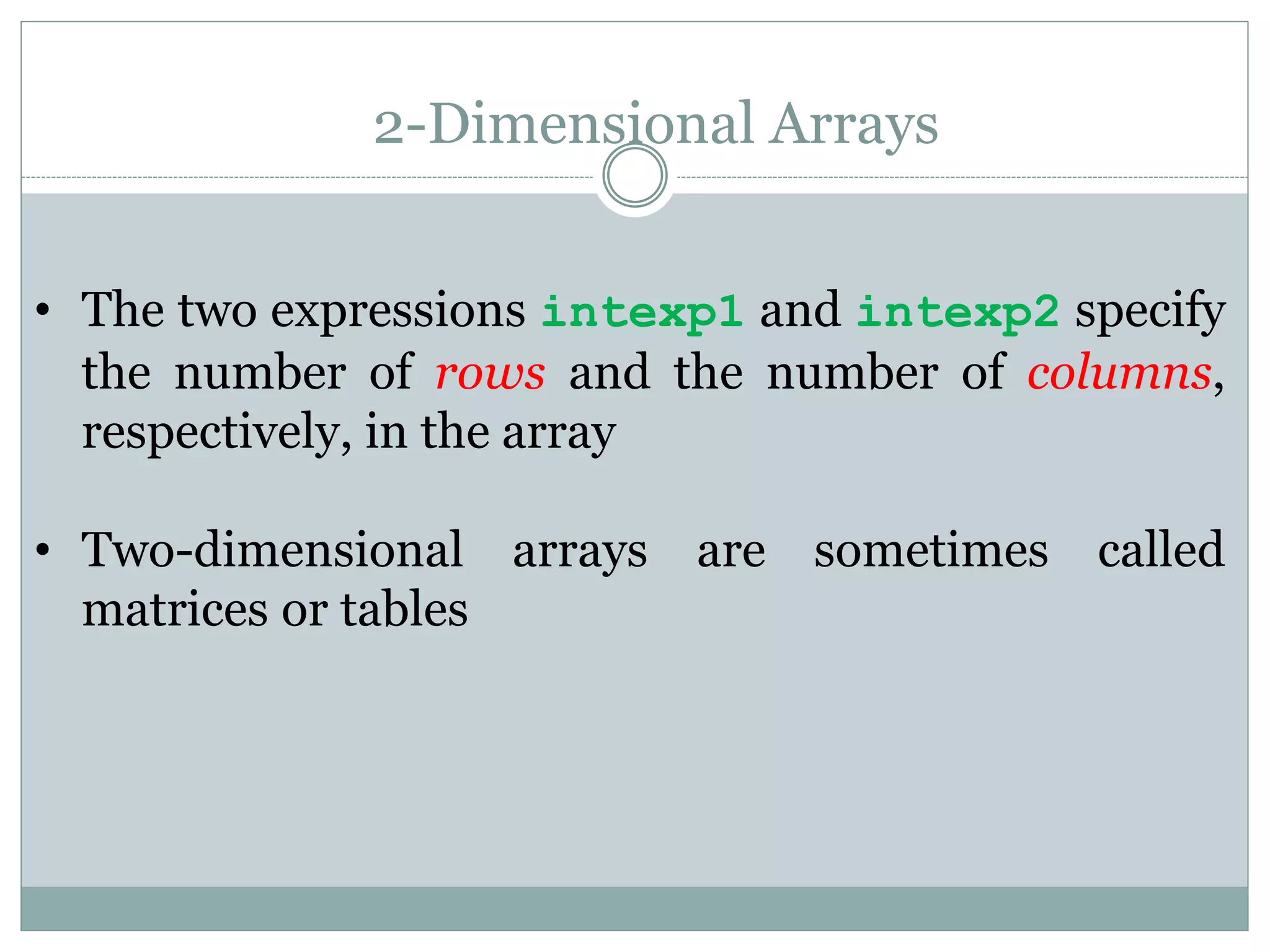 2-Dimensional Arrays

• The two expressions intexp1 and intexp2 specify the number of rows and the number of columns, respectively, in the array

• Two-dimensional arrays are sometimes called matrices or tables